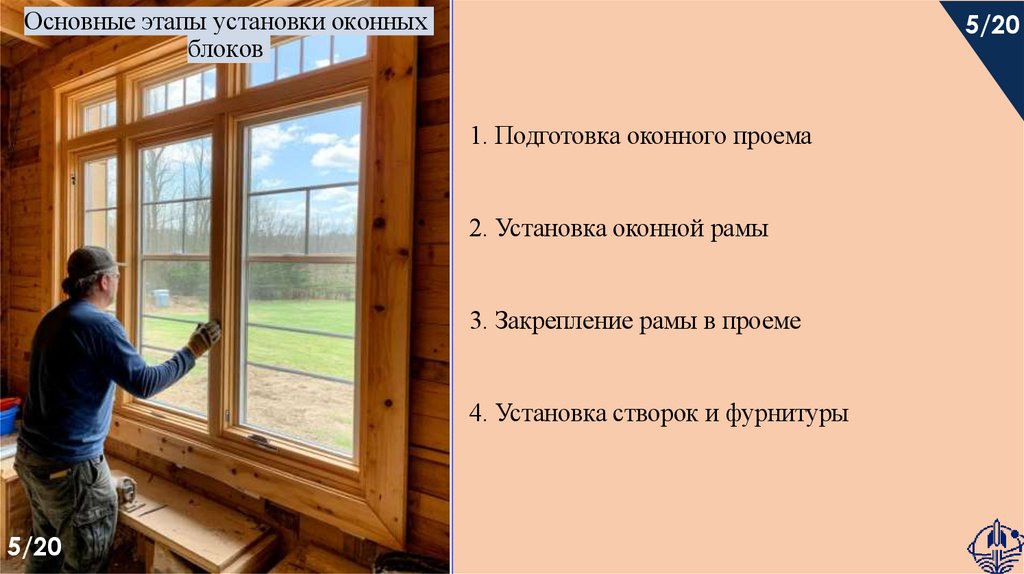 Основные этапы установки оконных блоков

5/20

1. Подготовка оконного проема

2. Установка оконной рамы

3. Закрепление рамы в проеме

4. Установка створок и фурнитуры

5/20